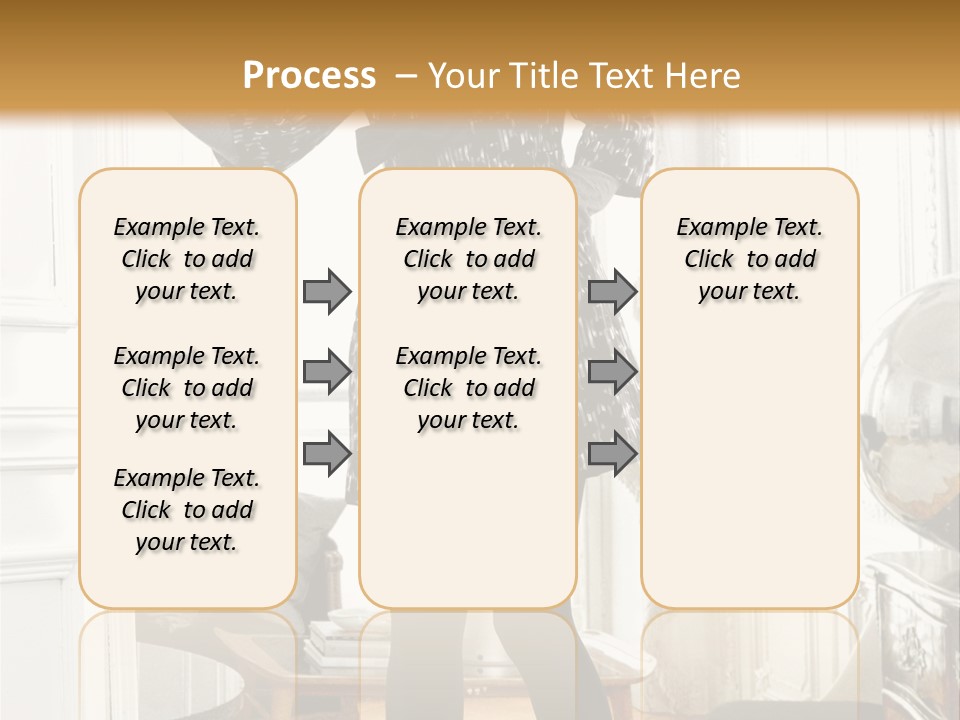 Process – Your Title Text Here

Example Text. Click to add your text.

Example Text. Click to add your text.

Example Text. Click to add your text.

Example Text. Click to add your text.

Example Text. Click to add your text.

Example Text. Click to add your text.